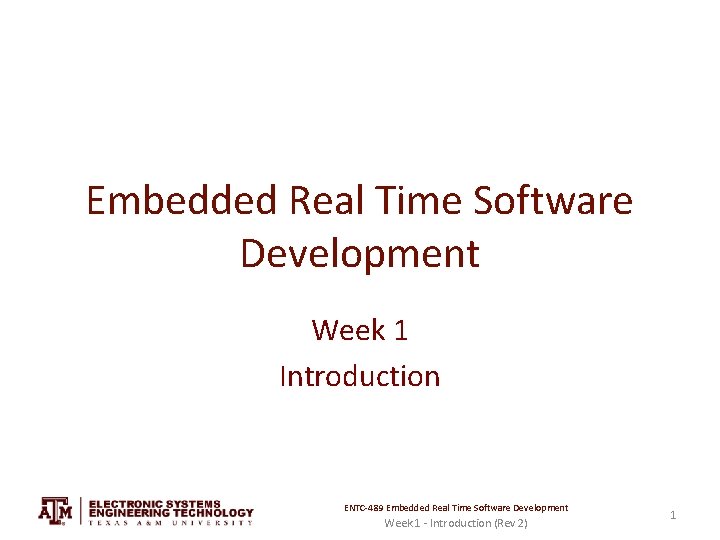 Embedded Real Time Software Development

Week 1

Introduction

ATM ELECTRONIC SYSTEMS ENGINEERING TECHNOLOGY TEXAS A&M UNIVERSITY

ENTC-489 Embedded Real Time Software Development
Week1 - Introduction (Rev 2)

1